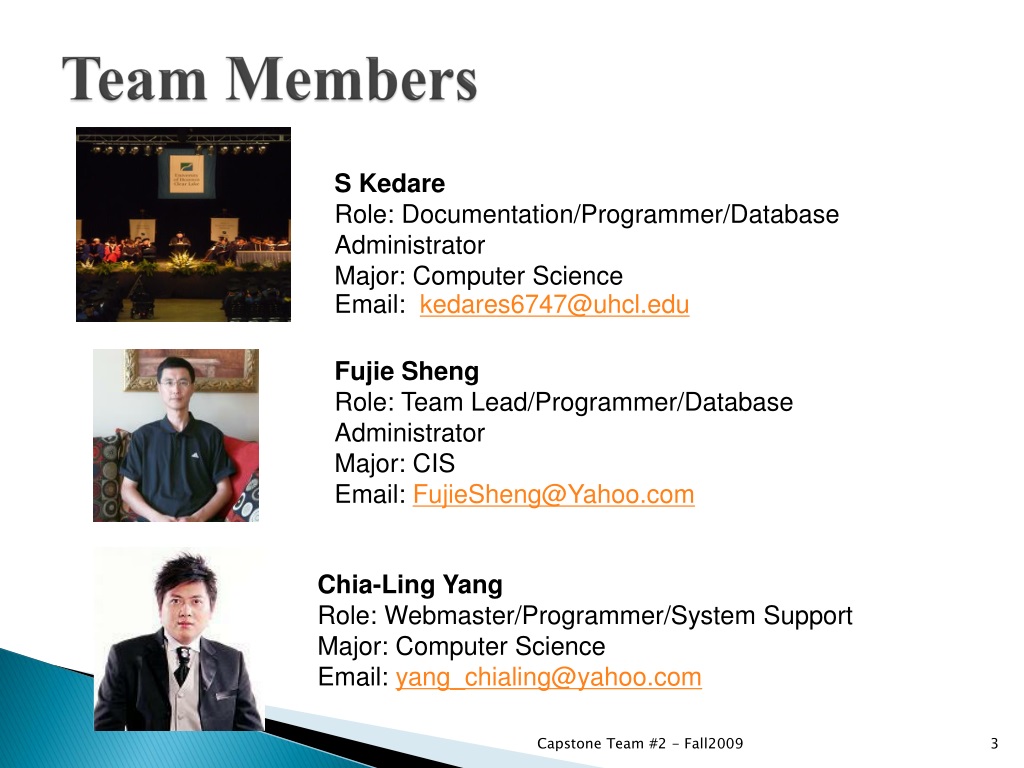 Team Members

S Kedare
Role: Documentation/Programmer/Database Administrator
Major: Computer Science
Email: kedares6747@uhcl.edu

Fujie Sheng
Role: Team Lead/Programmer/Database Administrator
Major: CIS
Email: FujieSheng@Yahoo.com

Chia-Ling Yang
Role: Webmaster/Programmer/System Support
Major: Computer Science
Email: yang_chialing@yahoo.com

Capstone Team #2 - Fall2009

3